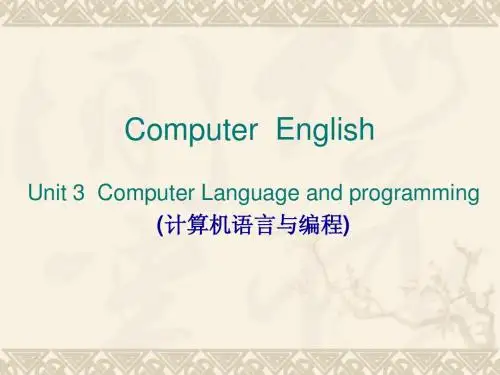 Computer English

Unit 3 Computer Language and programming
(计算机语言与编程)